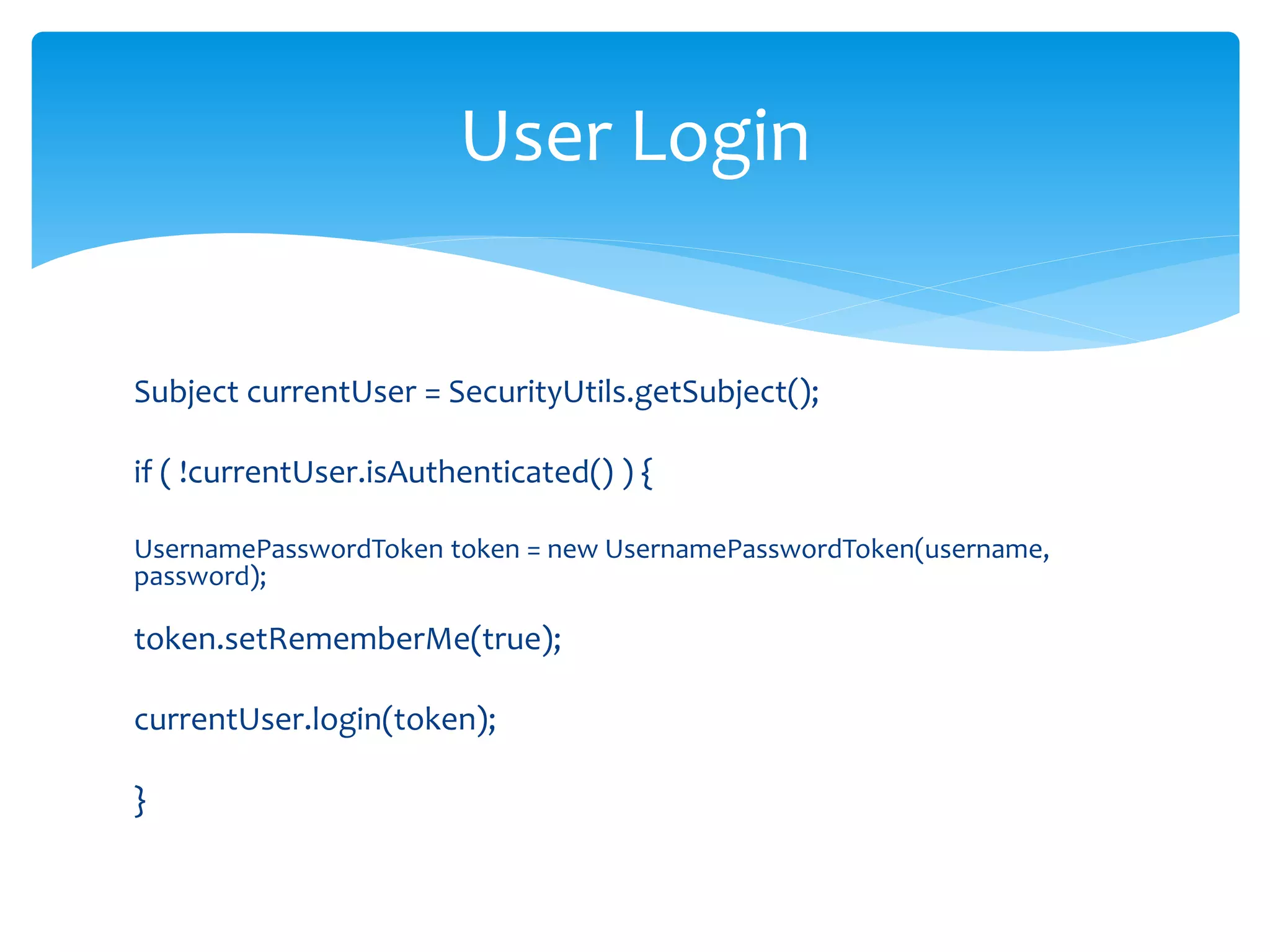 User Login

Subject currentUser = SecurityUtils.getSubject();

if ( !currentUser.isAuthenticated() ) {

UsernamePasswordToken token = new UsernamePasswordToken(username, password);

token.setRememberMe(true);

currentUser.login(token);

}